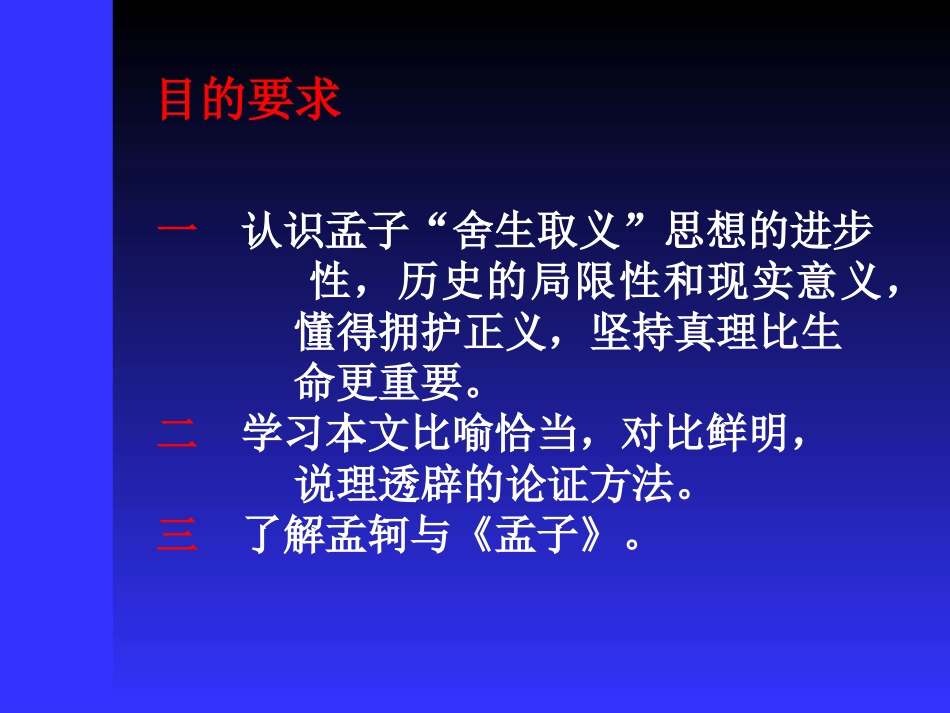 目的要求

一　认识孟子“舍生取义”思想的进步性，历史的局限性和现实意义，懂得拥护正义，坚持真理比生命更重要。

二　学习本文比喻恰当，对比鲜明，说理透辟的论证方法。

三　了解孟轲与《孟子》。